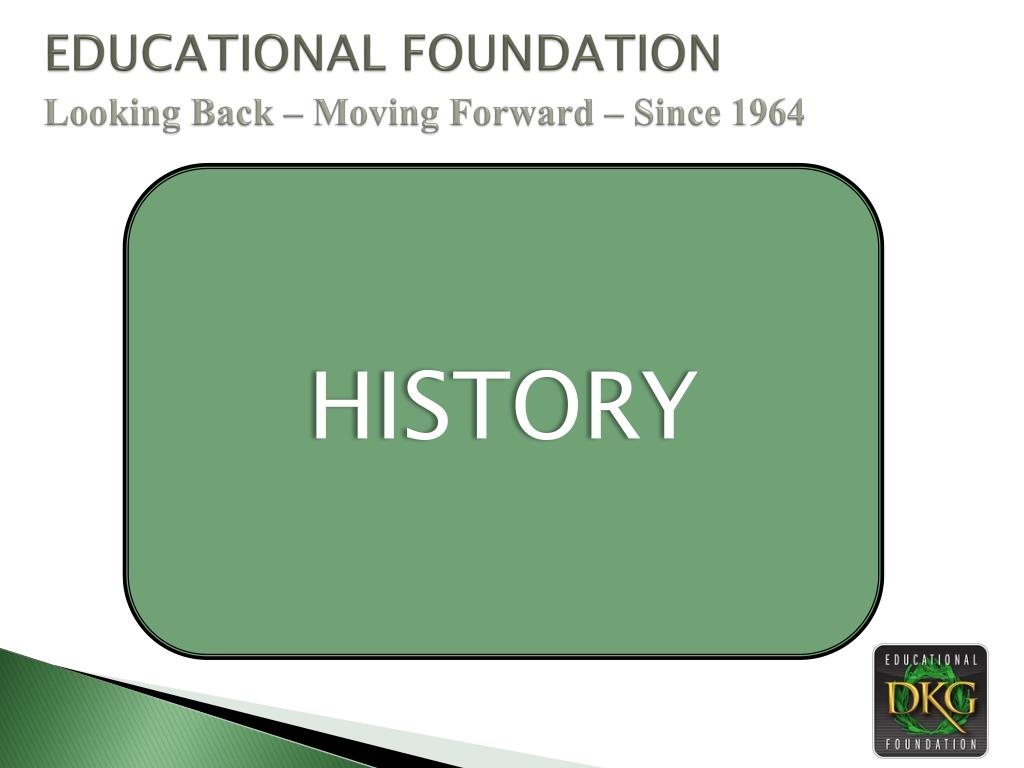 EDUCATIONAL FOUNDATION
Looking Back – Moving Forward – Since 1964

HISTORY

EDUCATIONAL
DKG
FOUNDATION